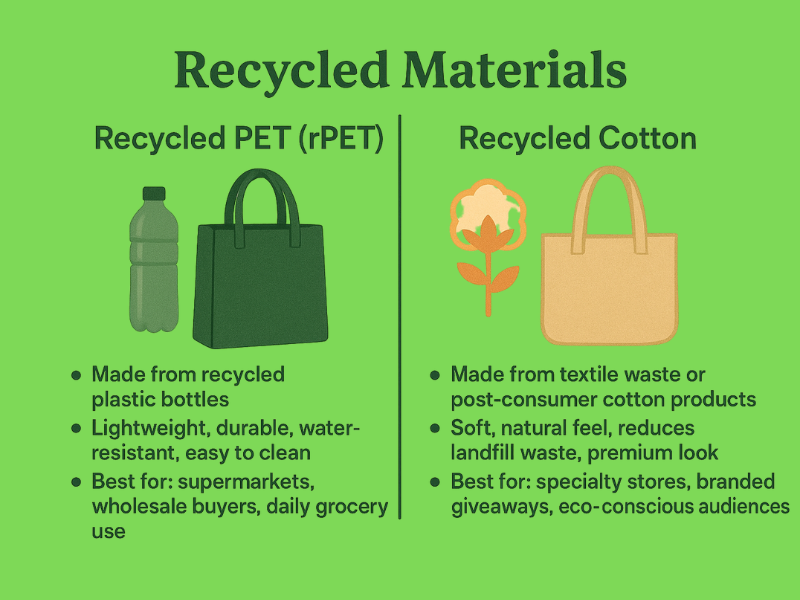 Recycled Materials

Recycled PET (rPET)

- Made from recycled plastic bottles
- Lightweight, durable, water-resistant, easy to clean
- Best for: supermarkets, wholesale buyers, daily grocery use

Recycled Cotton

- Made from textile waste or post-consumer cotton products
- Soft, natural feel, reduces landfill waste, premium look
- Best for: specialty stores, branded giveaways, eco-conscious audiences